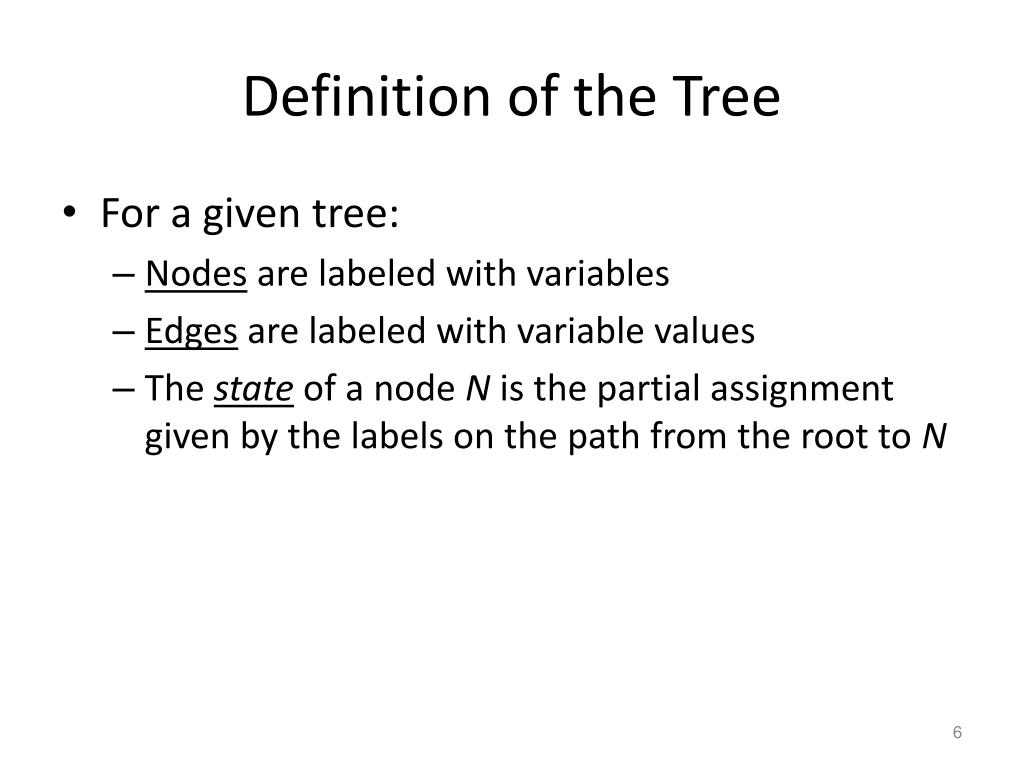 Definition of the Tree

• For a given tree:
– Nodes are labeled with variables
– Edges are labeled with variable values
– The state of a node N is the partial assignment given by the labels on the path from the root to N

6